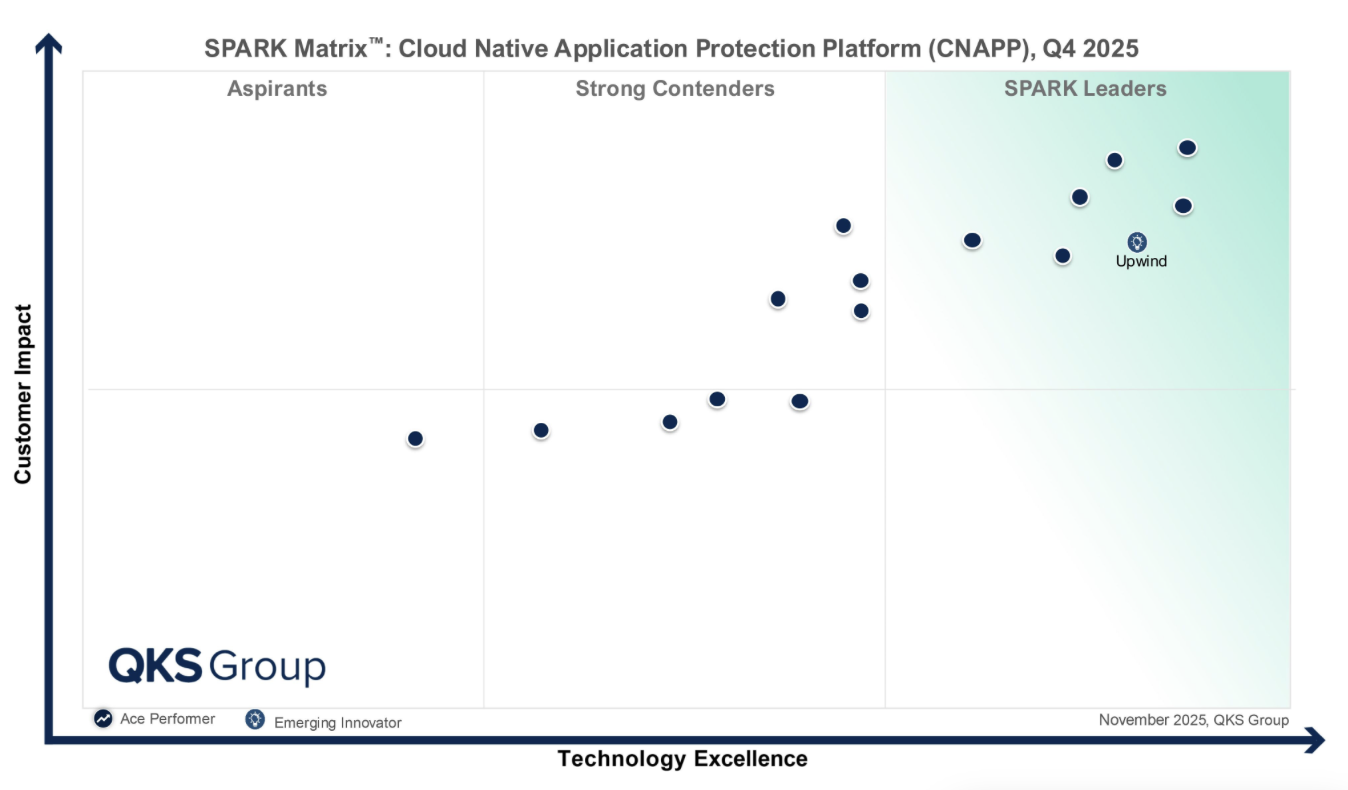 SPARK Matrix™: Cloud Native Application Protection Platform (CNAPP), Q4 2025

Aspirants

Strong Contenders

SPARK Leaders

Upwind

Customer Impact

QKS Group

Ace Performer

Emerging Innovator

November 2025, QKS Group

Technology Excellence